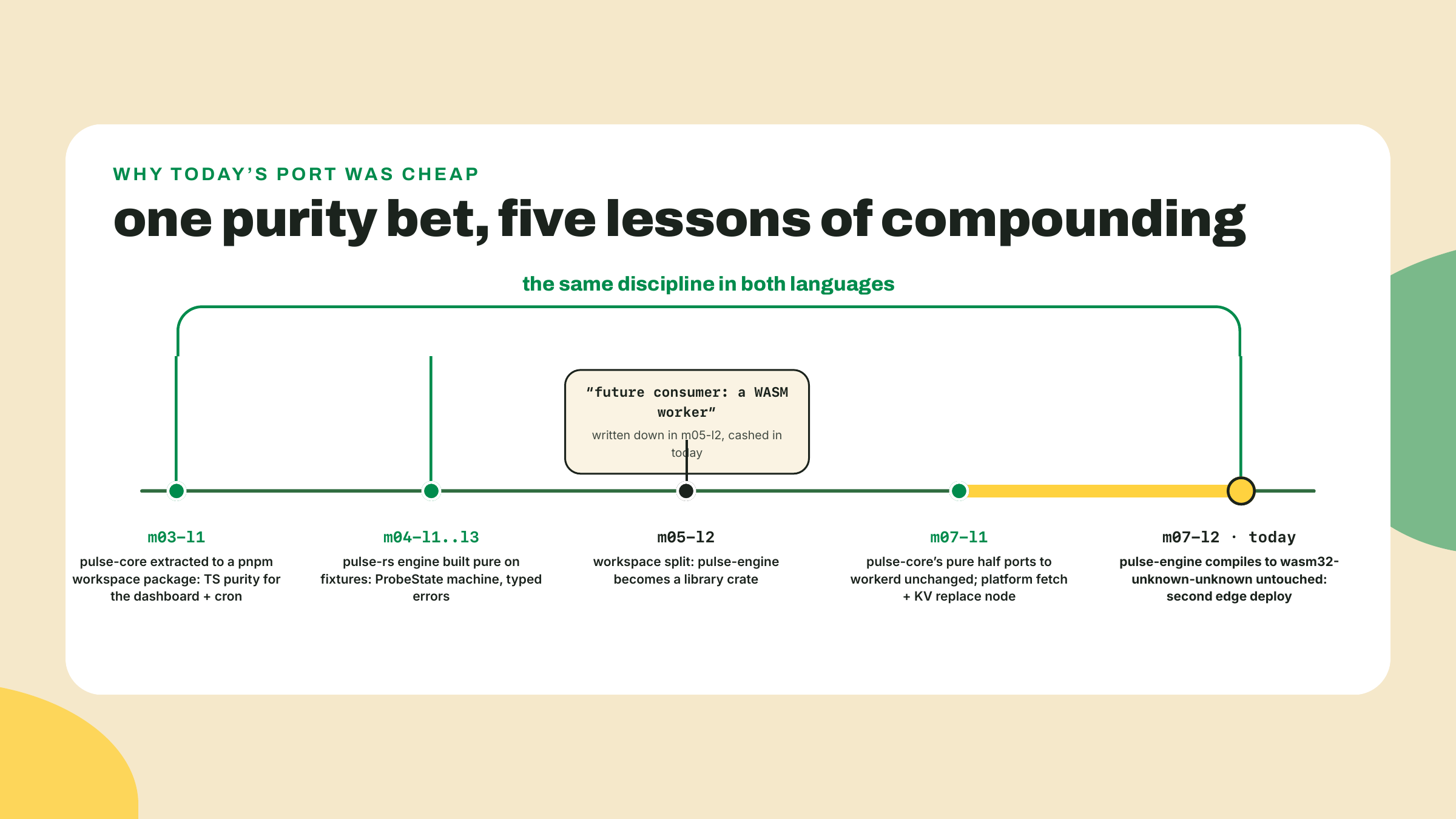 WHY TODAY'S PORT WAS CHEAP

one purity bet, five lessons of compounding

the same discipline in both languages

"future consumer: a WASM worker"

written down in m05-l2, cashed in today

m03–l1

pulse-core extracted to a pnpm workspace package: TS purity for the dashboard + cron

m04–l1..l3

pulse-rs engine built pure on fixtures: ProbeState machine, typed errors

m05–l2

workspace split: pulse-engine becomes a library crate

m07–l1

pulse-core's pure half ports to workerd unchanged; platform fetch + KV replace node

m07–l2 · today

pulse-engine compiles to wasm32-unknown-unknown untouched: second edge deploy